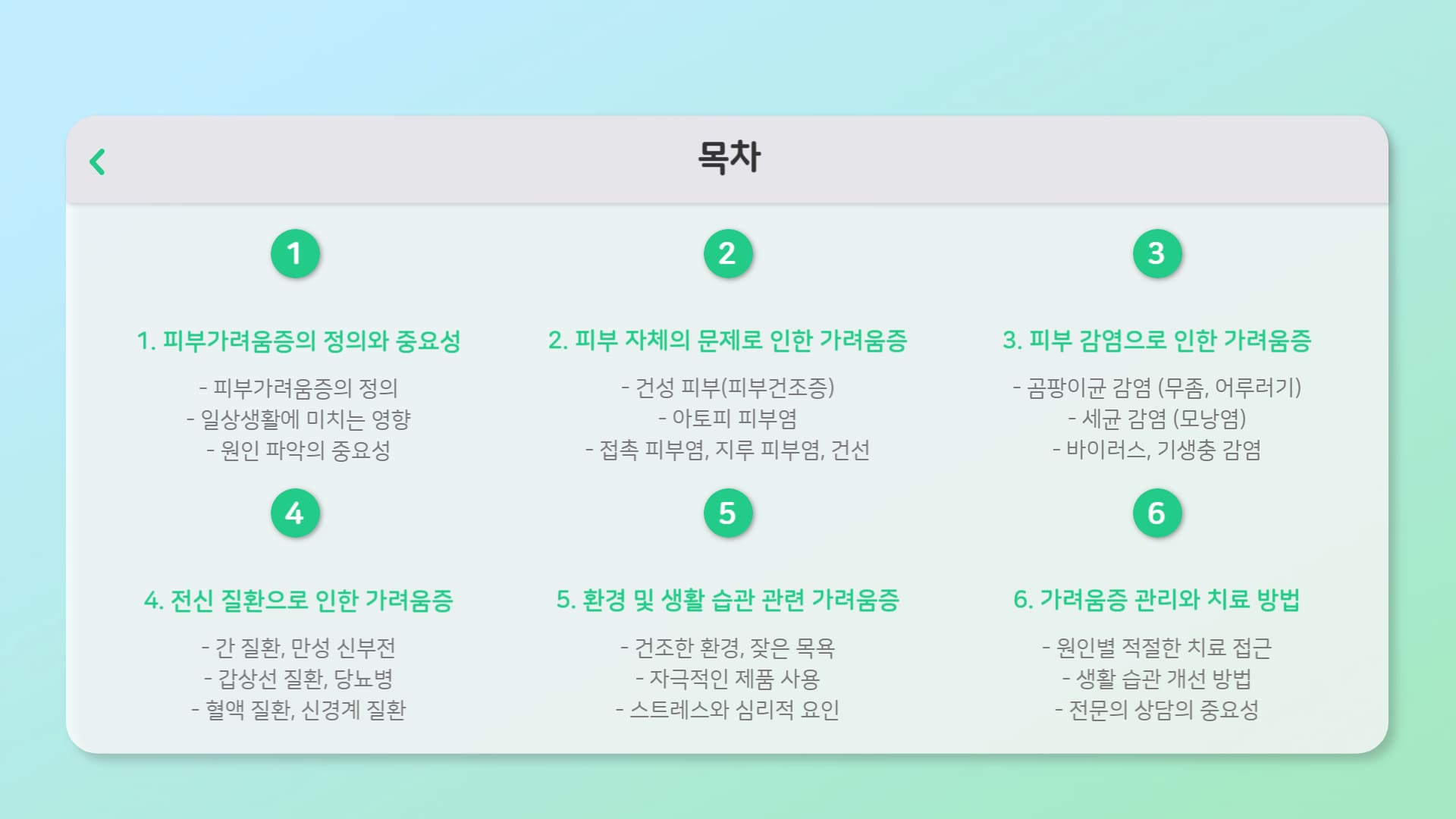 목차

1

1. 피부가려움증의 정의와 중요성

- 피부가려움증의 정의
- 일상생활에 미치는 영향
- 원인 파악의 중요성

2

2. 피부 자체의 문제로 인한 가려움증

- 건성 피부(피부건조증)
- 아토피 피부염
- 접촉 피부염, 지루 피부염, 건선

3

3. 피부 감염으로 인한 가려움증

- 곰팡이균 감염 (무좀, 어루러기)
- 세균 감염 (모낭염)
- 바이러스, 기생충 감염

4

4. 전신 질환으로 인한 가려움증

- 간 질환, 만성 신부전
- 갑상선 질환, 당뇨병
- 혈액 질환, 신경계 질환

5

5. 환경 및 생활 습관 관련 가려움증

- 건조한 환경, 잦은 목욕
- 자극적인 제품 사용
- 스트레스와 심리적 요인

6

6. 가려움증 관리와 치료 방법

- 원인별 적절한 치료 접근
- 생활 습관 개선 방법
- 전문의 상담의 중요성